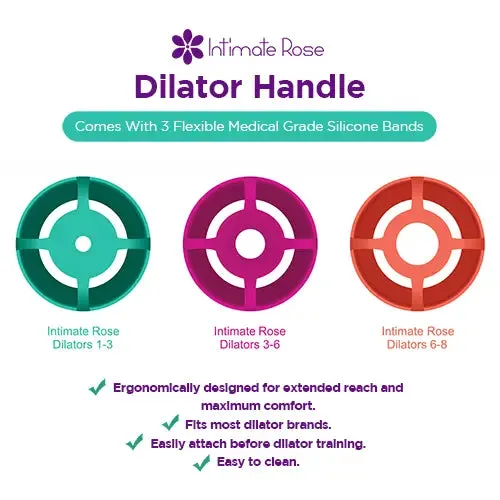 Intimate Rose

Dilator Handle

Comes With 3 Flexible Medical Grade Silicone Bands

Intimate Rose Dilators 1-3

Intimate Rose Dilators 3-6

Intimate Rose Dilators 6-8

Ergonomically designed for extended reach and maximum comfort.

Fits most dilator brands.

Easily attach before dilator training.

Easy to clean.